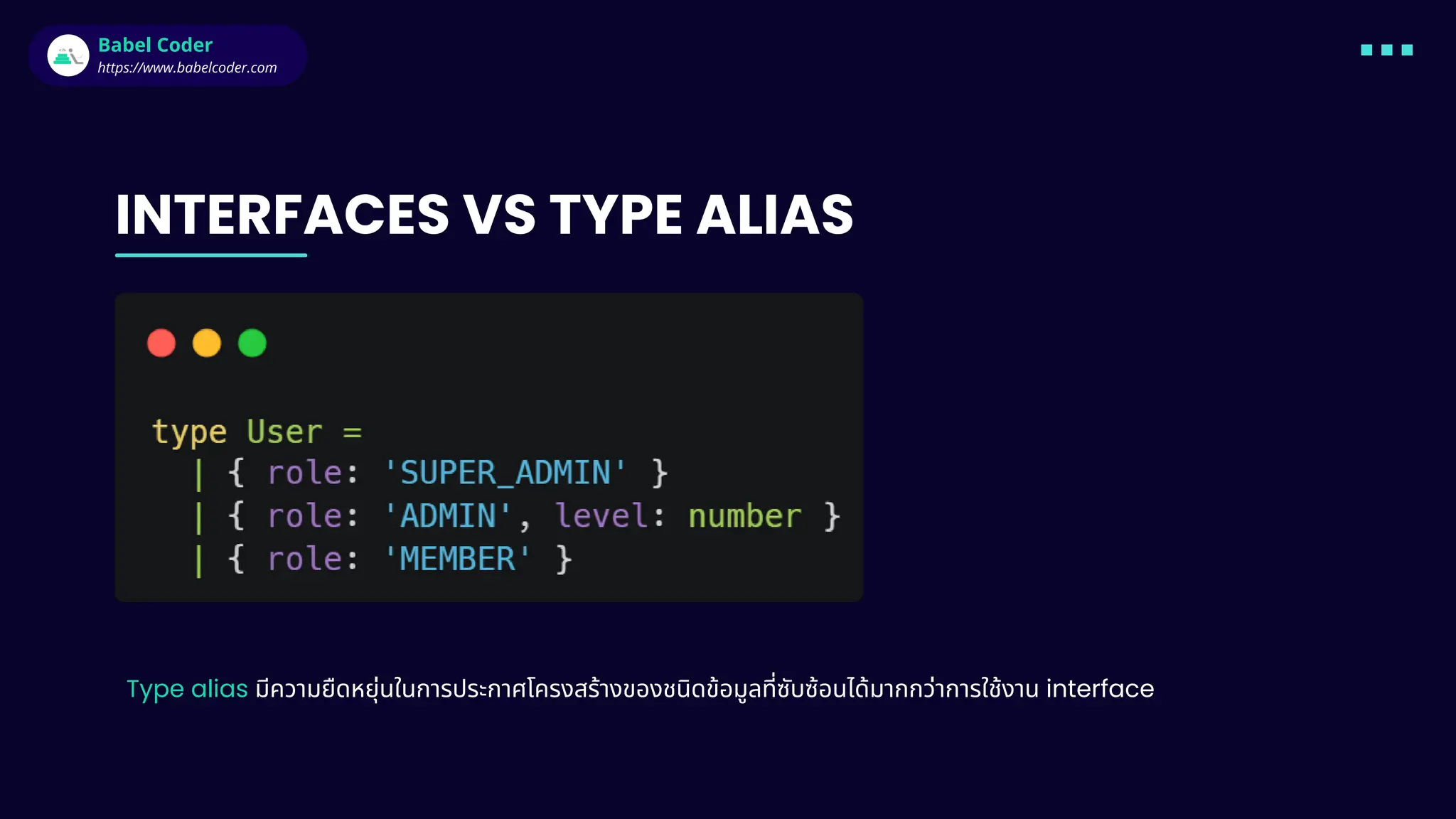 Babel Coder
https://www.babelcoder.com

INTERFACES VS TYPE ALIAS

type User =
  | { role: 'SUPER_ADMIN' }
  | { role: 'ADMIN', level: number }
  | { role: 'MEMBER' }

Type alias มีความยืดหยุ่นในการประกาศโครงสร้างของชนิดข้อมูลที่ซับซ้อนได้มากกว่าการใช้งาน interface